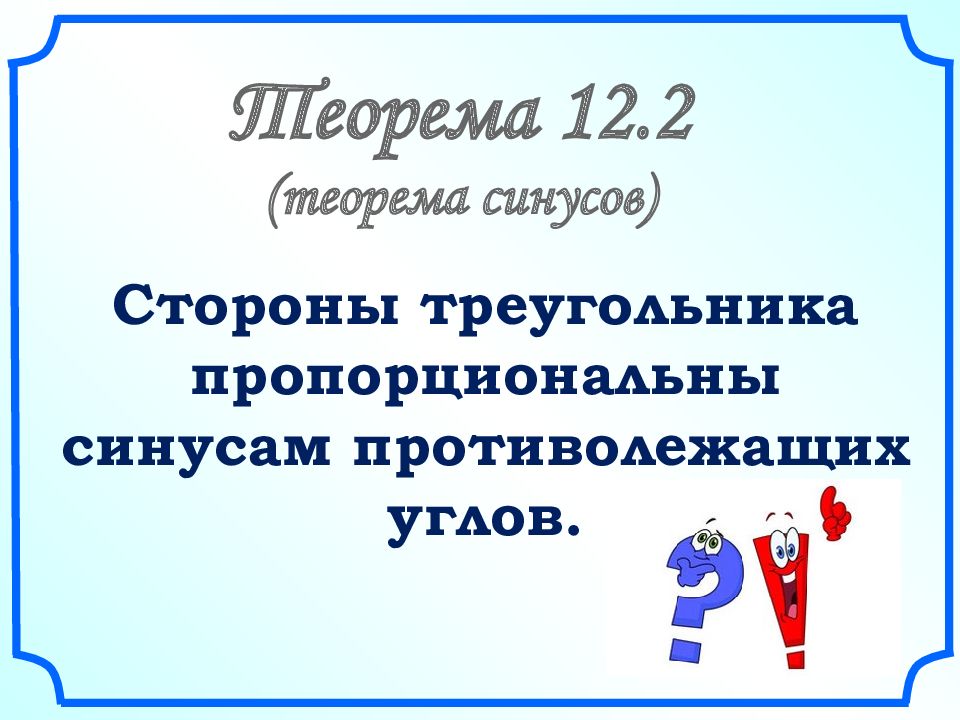 Теорема 12.2
(теорема синусов)

Стороны треугольника пропорциональны синусам противолежащих углов.